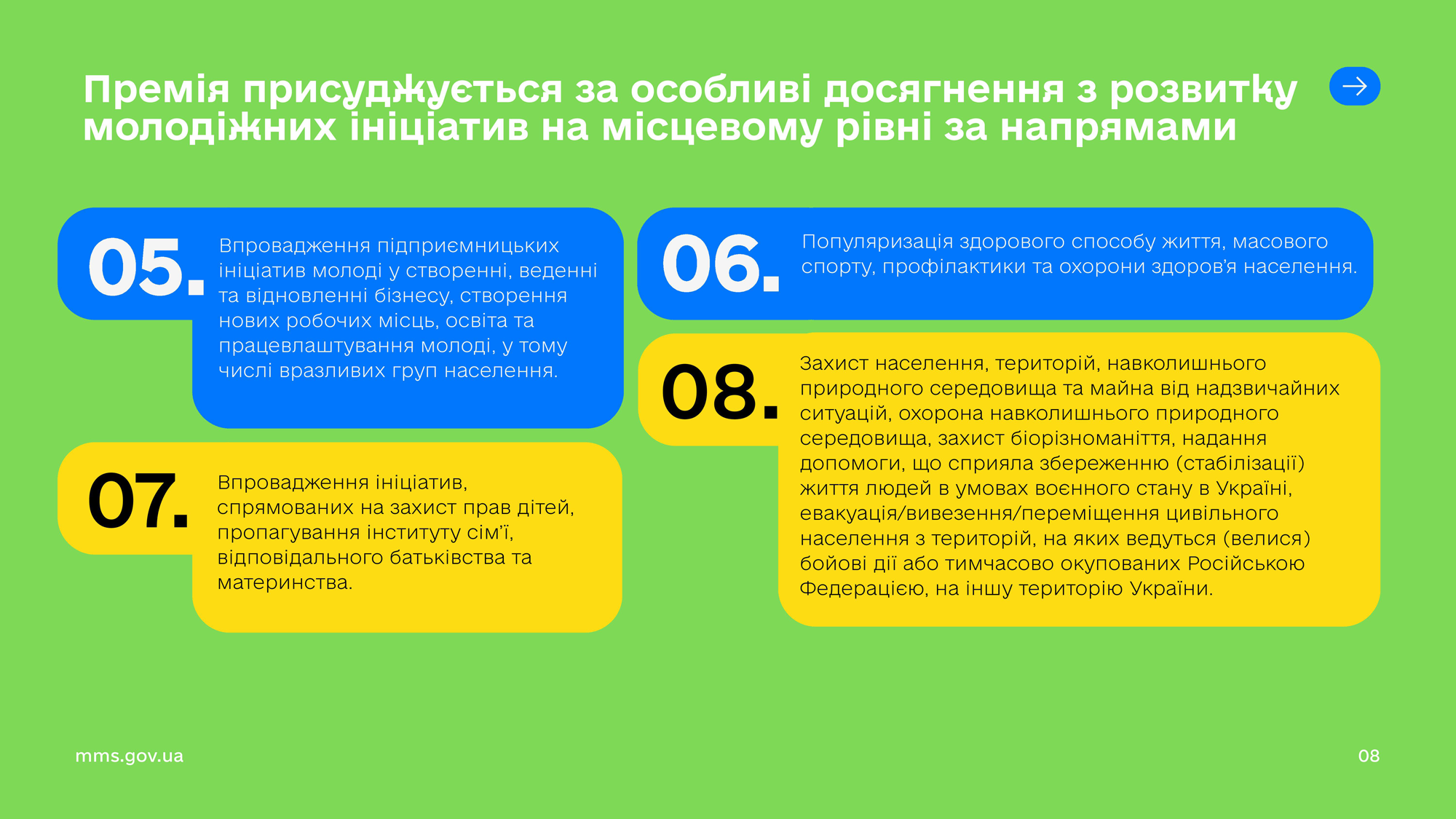 Премія присуджується за особливі досягнення з розвитку молодіжних ініціатив на місцевому рівні за напрямами

05.

Впровадження підприємницьких ініціатив молоді у створенні, веденні та відновленні бізнесу, створення нових робочих місць, освіта та працевлаштування молоді, у тому числі вразливих груп населення.

06.

Популяризація здорового способу життя, масового спорту, профілактики та охорони здоров'я населення.

07.

Впровадження ініціатив, спрямованих на захист прав дітей, пропагування інституту сім'ї, відповідального батьківства та материнства.

08.

Захист населення, територій, навколишнього природного середовища та майна від надзвичайних ситуацій, охорона навколишнього природного середовища, захист біорізноманіття, надання допомоги, що сприяла збереженню (стабілізації) життя людей в умовах воєнного стану в Україні, евакуація/вивезення/переміщення цивільного населення з територій, на яких ведуться (велися) бойові дії або тимчасово окупованих Російською Федерацією, на іншу територію України.

mms.gov.ua

08